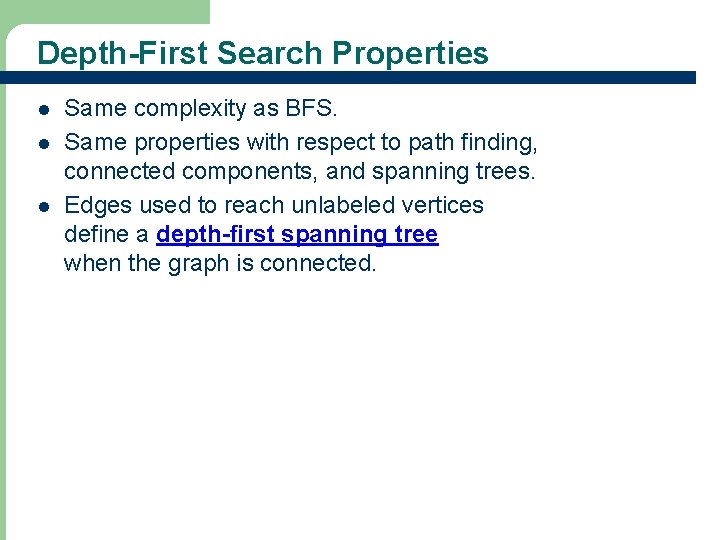 Depth-First Search Properties

- Same complexity as BFS.
- Same properties with respect to path finding, connected components, and spanning trees.
- Edges used to reach unlabeled vertices define a depth-first spanning tree when the graph is connected.